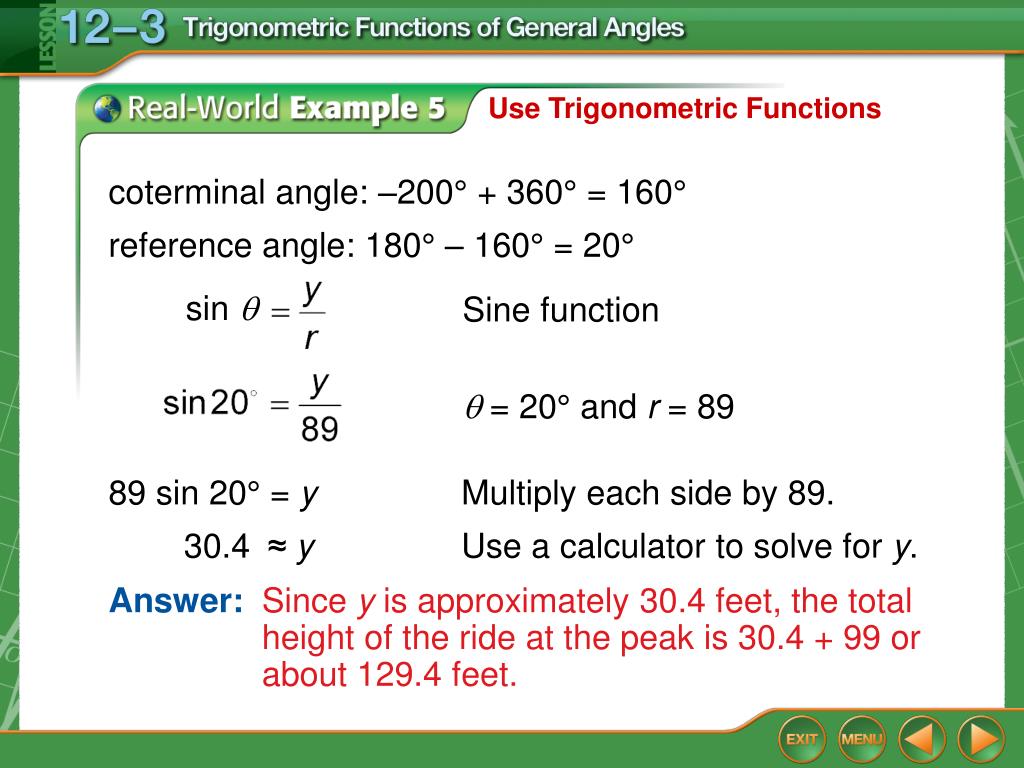 LESSON 12–3 Trigonometric Functions of General Angles

Real-World Example 5 Use Trigonometric Functions

coterminal angle: –200° + 360° = 160°

reference angle: 180° – 160° = 20°

$\sin \theta = \frac{y}{r}$ Sine function

$\sin 20^\circ = \frac{y}{89}$ $\theta$ = 20° and $r$ = 89

89 sin 20° = $y$ Multiply each side by 89.

30.4 ≈ $y$ Use a calculator to solve for $y$.

Answer: Since $y$ is approximately 30.4 feet, the total height of the ride at the peak is 30.4 + 99 or about 129.4 feet.

EXIT MENU